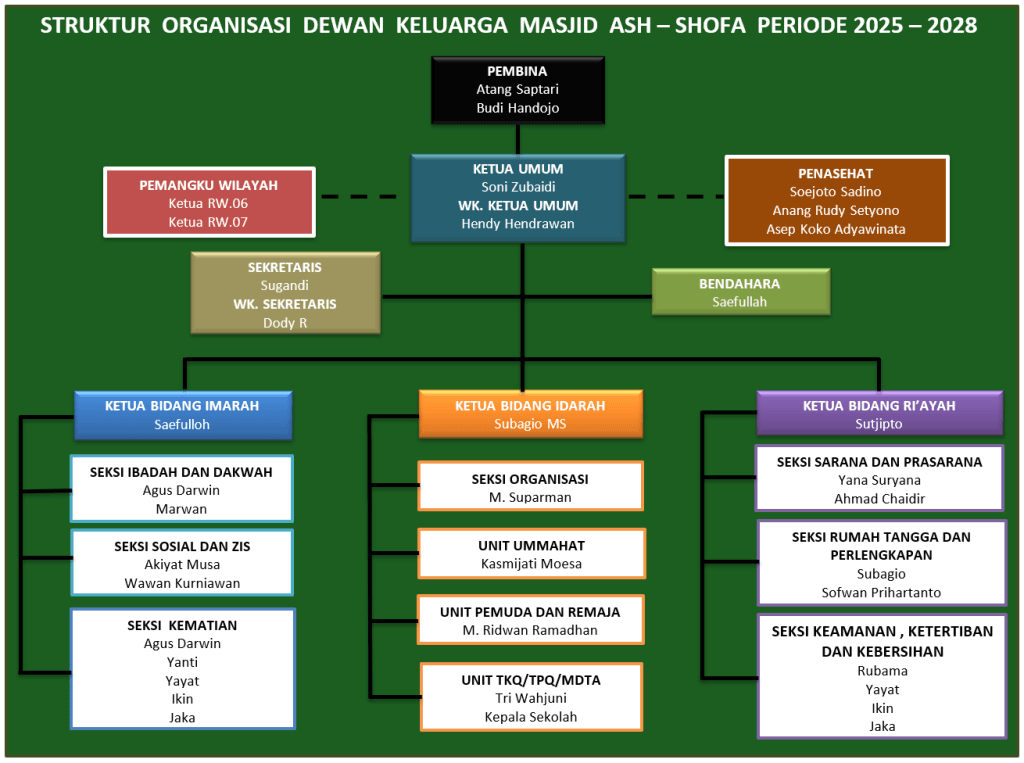 STRUKTUR ORGANISASI DEWAN KELUARGA MASJID ASH – SHOFA PERIODE 2025 – 2028

PEMBINA
Atang Saptari
Budi Handojo

PEMANGKU WILAYAH
Ketua RW.06
Ketua RW.07

KETUA UMUM
Soni Zubaidi
WK. KETUA UMUM
Hendy Hendrawan

PENASEHAT
Soejoto Sadino
Anang Rudy Setyono
Asep Koko Adyawinata

SEKRETARIS
Sugandi
WK. SEKRETARIS
Dody R

BENDAHARA
Saefullah

KETUA BIDANG IMARAH
Saefulloh

SEKSI IBADAH DAN DAKWAH
Agus Darwin
Marwan

SEKSI SOSIAL DAN ZIS
Akiyat Musa
Wawan Kurniawan

SEKSI KEMATIAN
Agus Darwin
Yanti
Yayat
Ikin
Jaka

KETUA BIDANG IDARAH
Subagio MS

SEKSI ORGANISASI
M. Suparman

UNIT UMMAHAT
Kasmijati Moesa

UNIT PEMUDA DAN REMAJA
M. Ridwan Ramadhan

UNIT TKQ/TPQ/MDTA
Tri Wahjuni
Kepala Sekolah

KETUA BIDANG RI'AYAH
Sutjipto

SEKSI SARANA DAN PRASARANA
Yana Suryana
Ahmad Chaidir

SEKSI RUMAH TANGGA DAN PERLENGKAPAN
Subagio
Sofwan Prihartanto

SEKSI KEAMANAN , KETERTIBAN DAN KEBERSIHAN
Rubama
Yayat
Ikin
Jaka